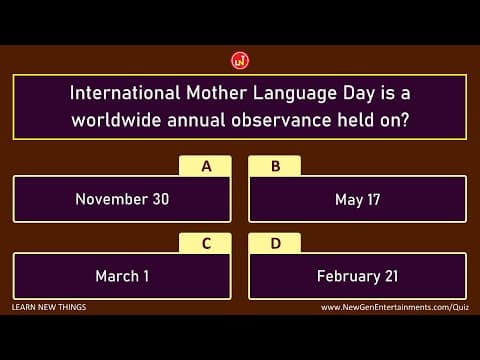 LN

International Mother Language Day is a worldwide annual observance held on?

A
November 30

B
May 17

C
March 1

D
February 21

LEARN NEW THINGS

www.NewGenEntertainments.com/Quiz